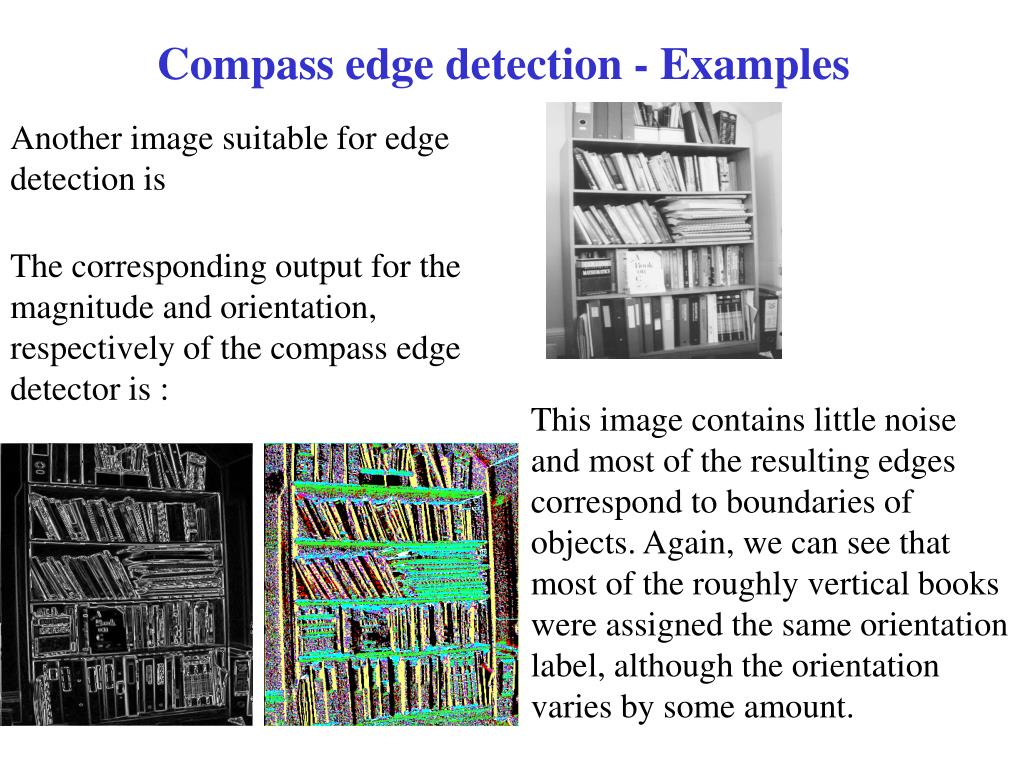 Compass edge detection - Examples

Another image suitable for edge detection is

The corresponding output for the magnitude and orientation, respectively of the compass edge detector is :

This image contains little noise and most of the resulting edges correspond to boundaries of objects. Again, we can see that most of the roughly vertical books were assigned the same orientation label, although the orientation varies by some amount.